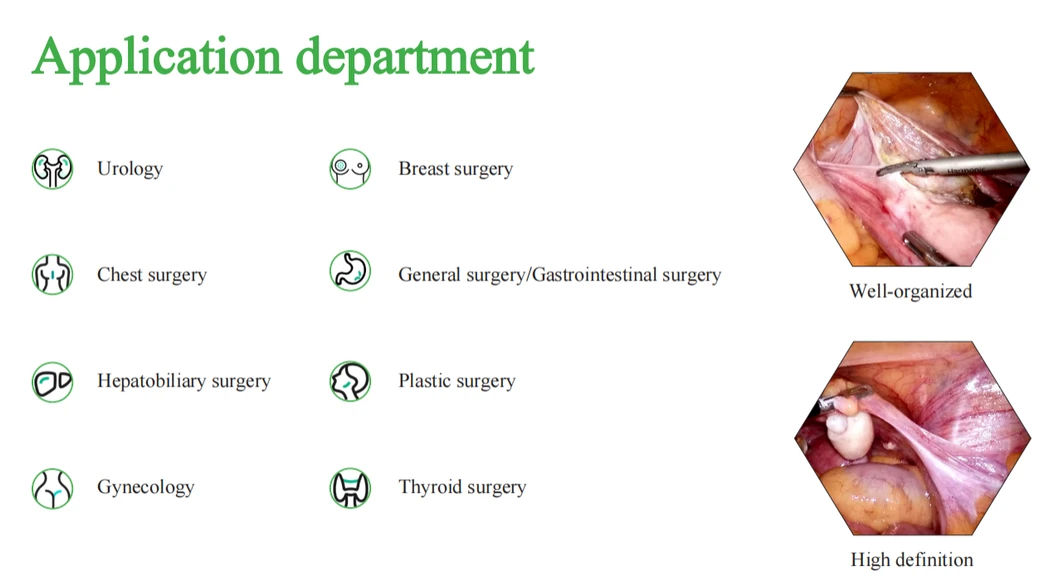 Application department

Urology

Chest surgery

Hepatobiliary surgery

Gynecology

Breast surgery

General surgery/Gastrointestinal surgery

Plastic surgery

Thyroid surgery

Well-organized

High definition